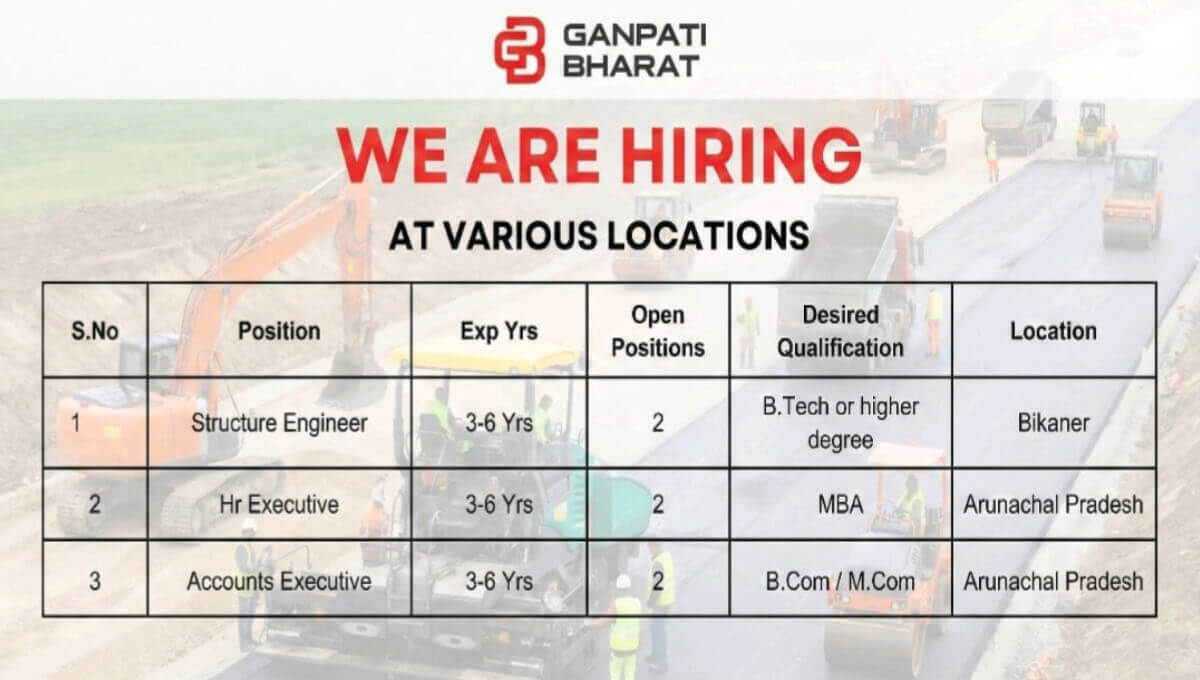 GANPATI BHARAT

WE ARE HIRING

AT VARIOUS LOCATIONS

| S.No | Position | Exp Yrs | Open Positions | Desired Qualification | Location |
|---|---|---|---|---|---|
| 1 | Structure Engineer | 3-6 Yrs | 2 | B.Tech or higher degree | Bikaner |
| 2 | Hr Executive | 3-6 Yrs | 2 | MBA | Arunachal Pradesh |
| 3 | Accounts Executive | 3-6 Yrs | 2 | B.Com / M.Com | Arunachal Pradesh |